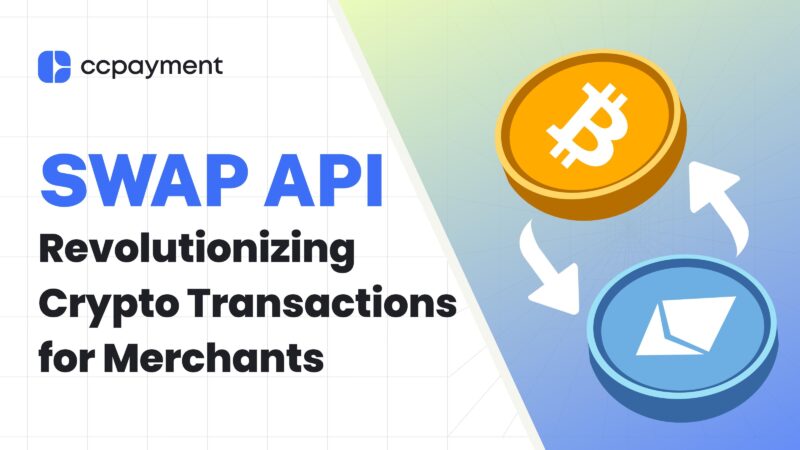 ccpayment

SWAP API

Revolutionizing Crypto Transactions for Merchants